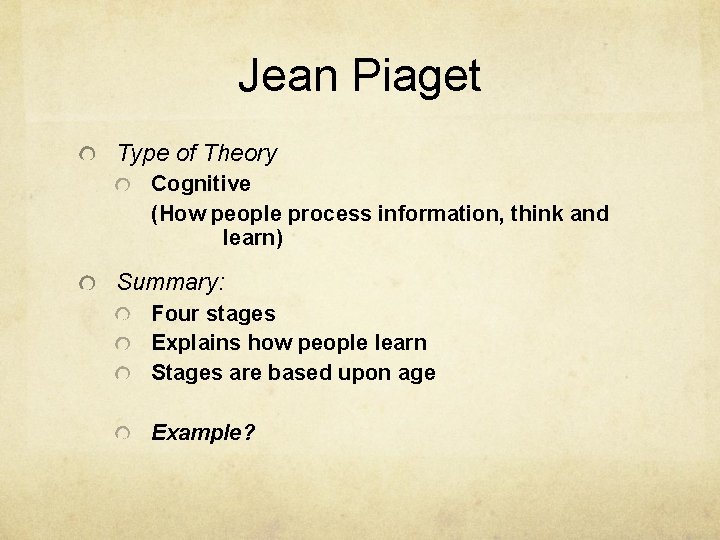 Jean Piaget

Type of Theory

Cognitive

(How people process information, think and learn)

Summary:

Four stages

Explains how people learn

Stages are based upon age

Example?